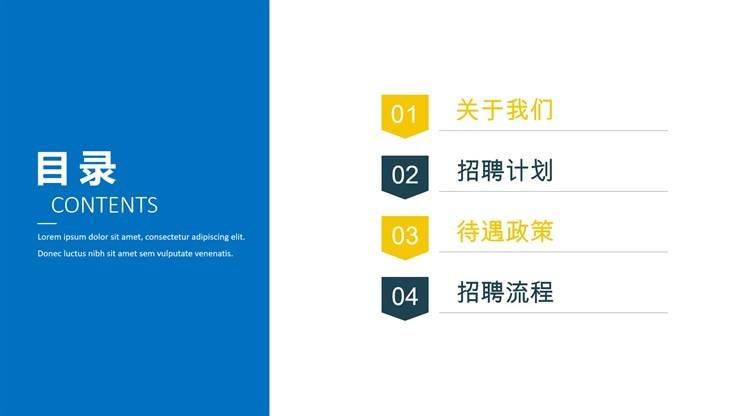 目录
CONTENTS

Lorem ipsum dolor sit amet, consectetur adipiscing elit. Donec luctus nibh sit amet sem vulputate venenatis.

01 关于我们

02 招聘计划

03 待遇政策

04 招聘流程